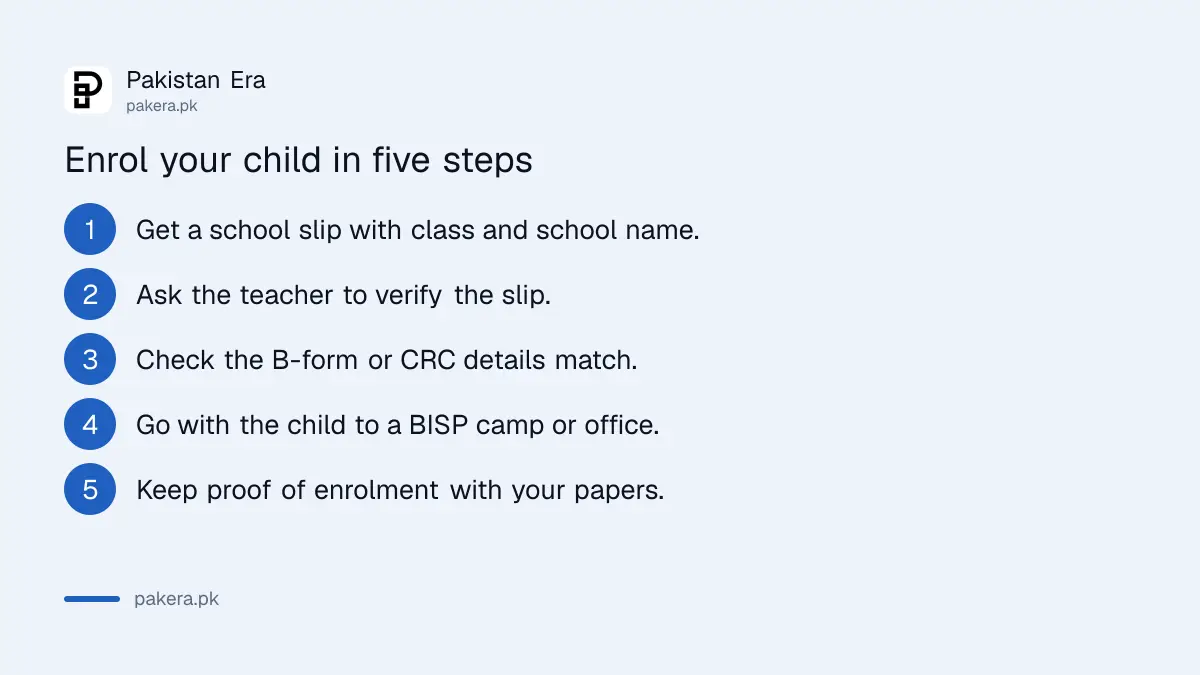 Pakistan Era
pakera.pk

Enrol your child in five steps

1 Get a school slip with class and school name.

2 Ask the teacher to verify the slip.

3 Check the B-form or CRC details match.

4 Go with the child to a BISP camp or office.

5 Keep proof of enrolment with your papers.

pakera.pk